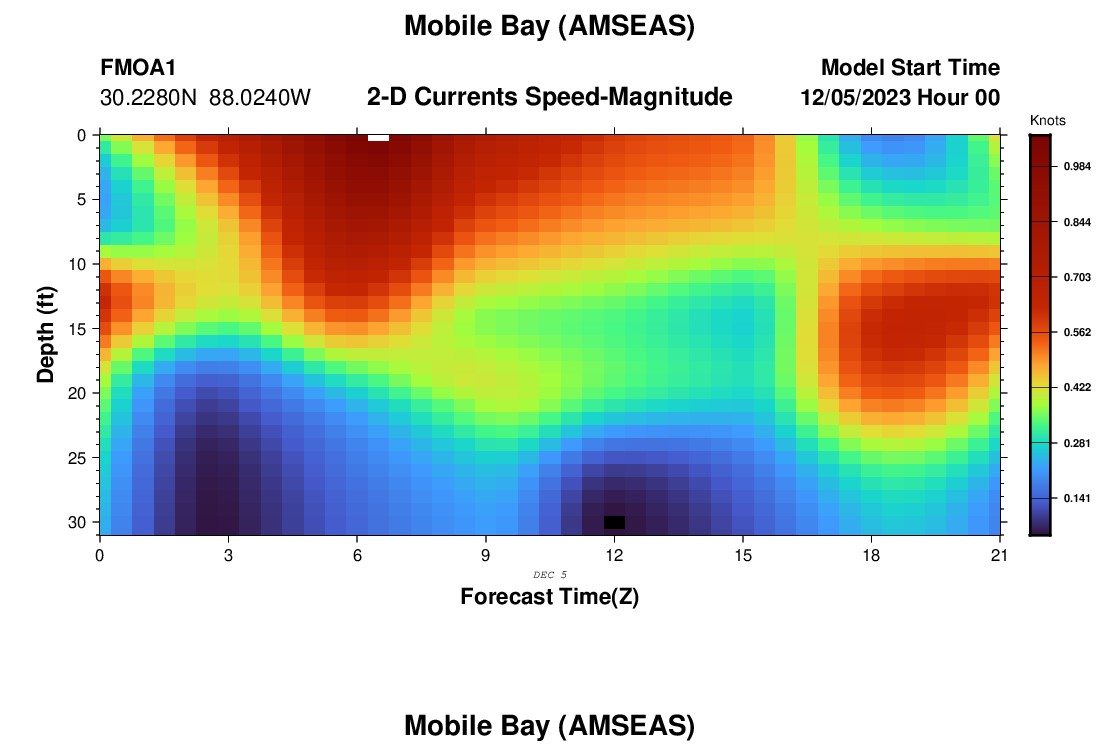 Mobile Bay (AMSEAS)

FMOA1
30.2280N 88.0240W

2-D Currents Speed-Magnitude

Model Start Time
12/05/2023 Hour 00

Knots
0.984
0.844
0.703
0.562
0.422
0.281
0.141

Depth (ft)
0
5
10
15
20
25
30

0 3 6 9 12 15 18 21
DEC 5
Forecast Time(Z)

Mobile Bay (AMSEAS)